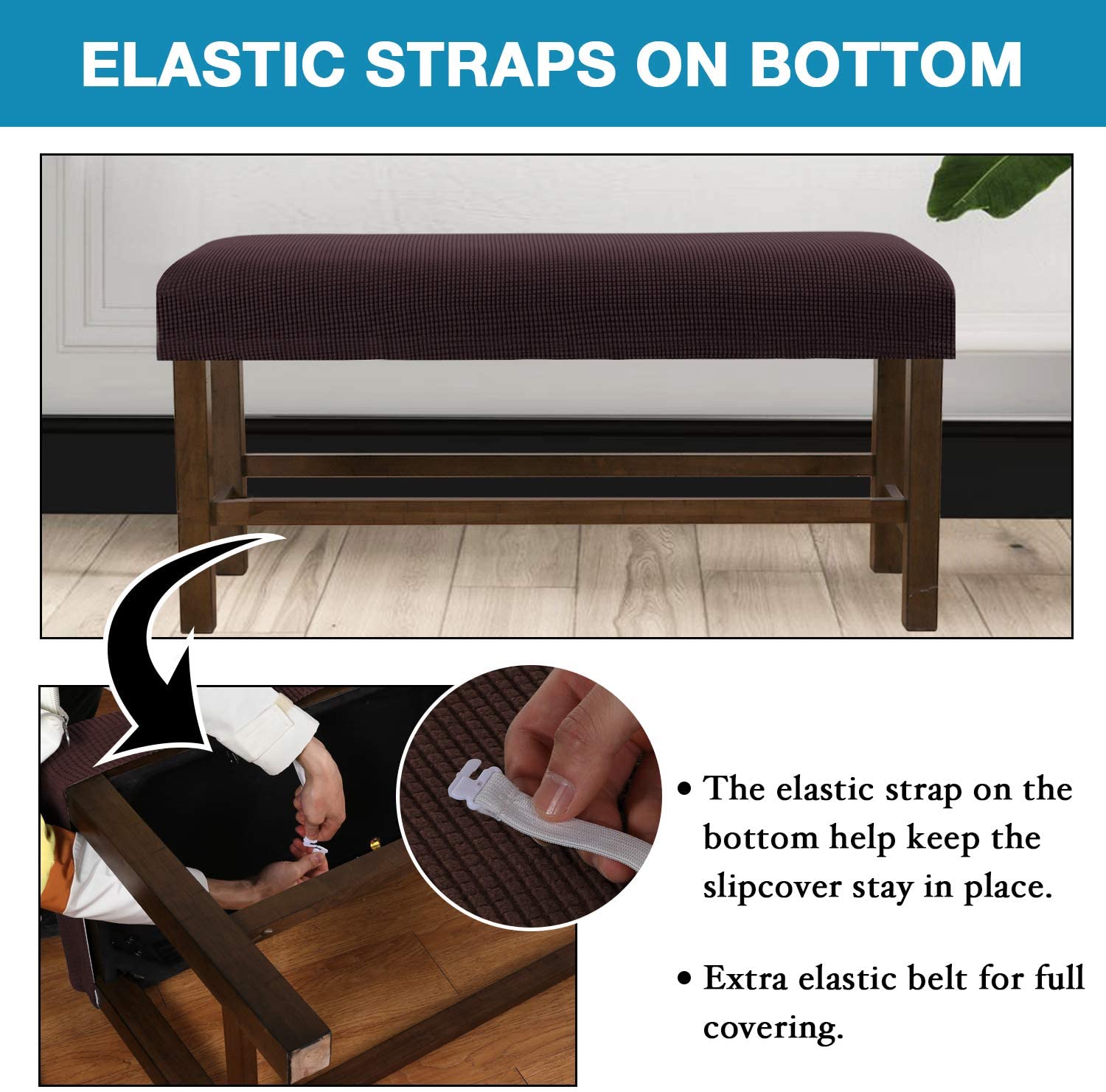 ELASTIC STRAPS ON BOTTOM

• The elastic strap on the bottom help keep the slipcover stay in place.

• Extra elastic belt for full covering.